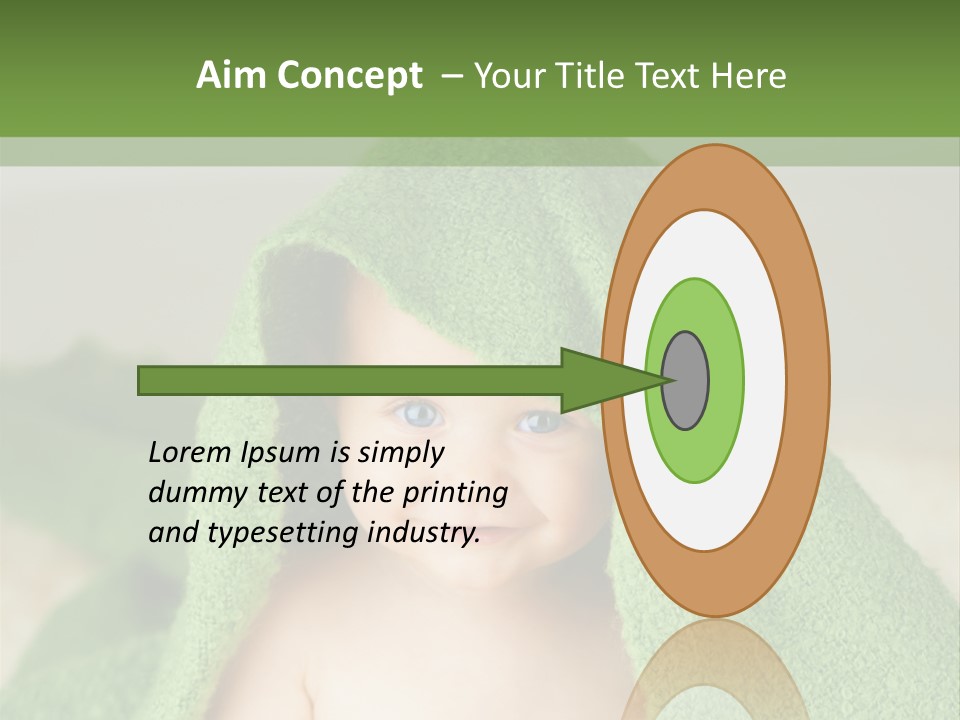 Aim Concept – Your Title Text Here

Lorem Ipsum is simply dummy text of the printing and typesetting industry.